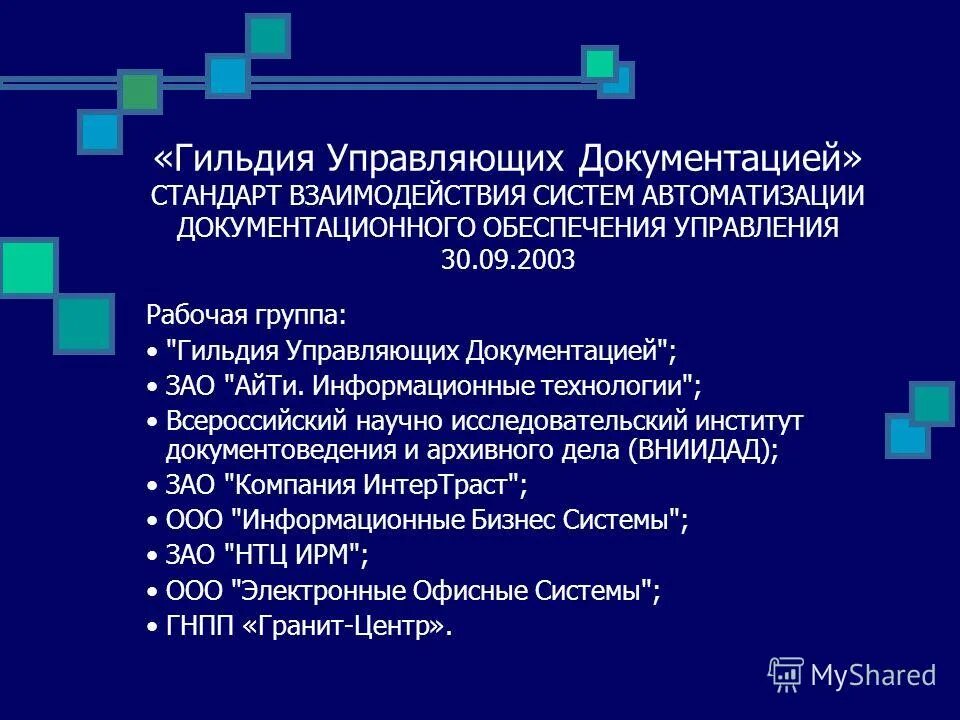 «Гильдия Управляющих Документацией»
СТАНДАРТ ВЗАИМОДЕЙСТВИЯ СИСТЕМ АВТОМАТИЗАЦИИ ДОКУМЕНТАЦИОННОГО ОБЕСПЕЧЕНИЯ УПРАВЛЕНИЯ
30.09.2003

Рабочая группа:
• "Гильдия Управляющих Документацией";
• ЗАО "АйТи. Информационные технологии";
• Всероссийский научно исследовательский институт документоведения и архивного дела (ВНИИДАД);
• ЗАО "Компания ИнтерТраст";
• ООО "Информационные Бизнес Системы";
• ЗАО "НТЦ ИРМ";
• ООО "Электронные Офисные Системы";
• ГНПП «Гранит-Центр».

MyShared